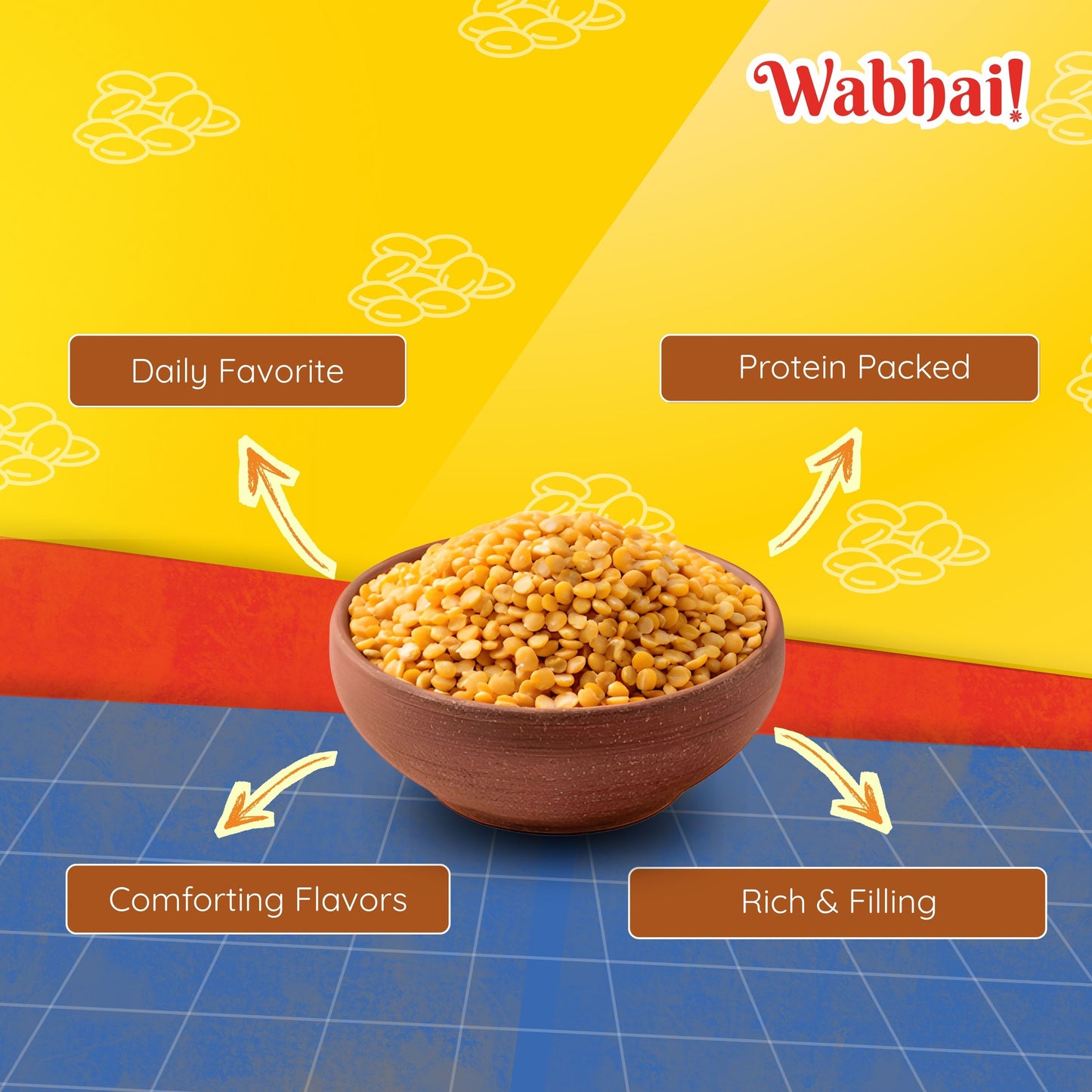 Wabhai!

Daily Favorite

Protein Packed

Comforting Flavors

Rich & Filling